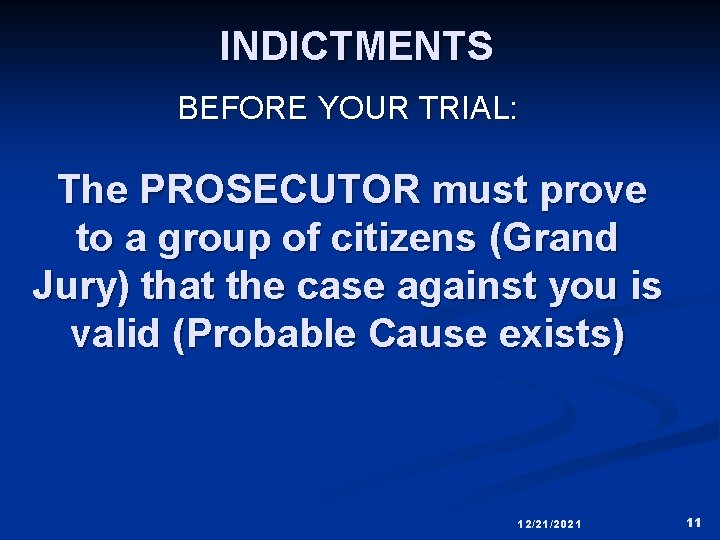 INDICTMENTS

BEFORE YOUR TRIAL:

The PROSECUTOR must prove to a group of citizens (Grand Jury) that the case against you is valid (Probable Cause exists)

12/21/2021

11